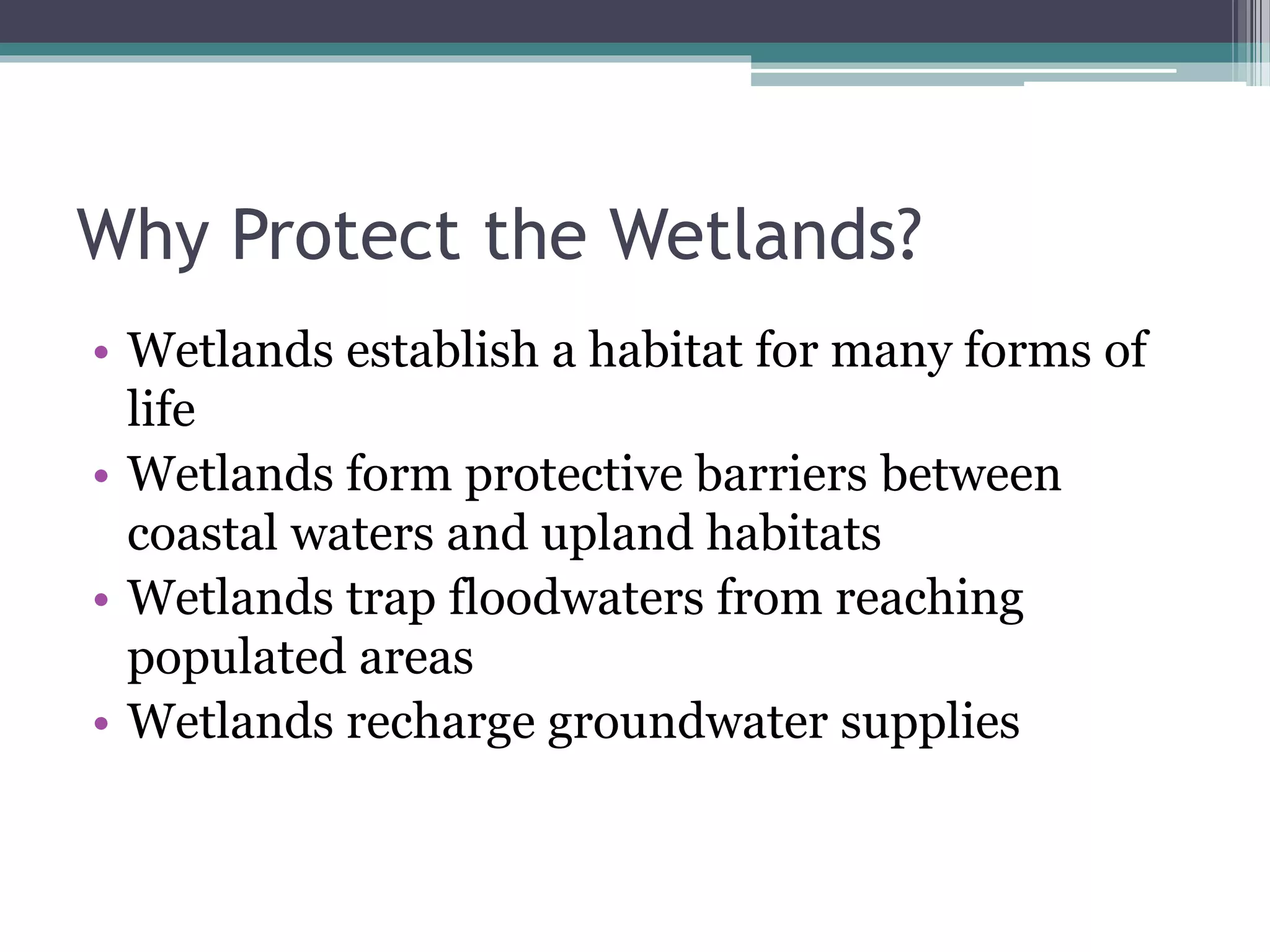 Why Protect the Wetlands?

• Wetlands establish a habitat for many forms of life
• Wetlands form protective barriers between coastal waters and upland habitats
• Wetlands trap floodwaters from reaching populated areas
• Wetlands recharge groundwater supplies